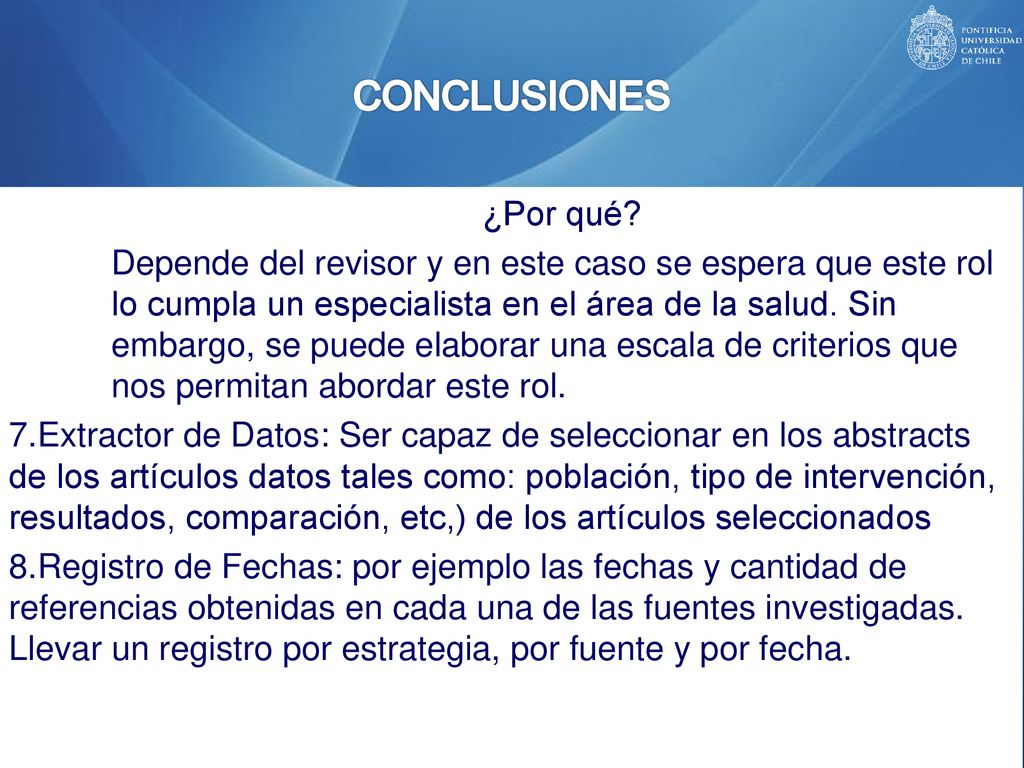 PONTIFICIA UNIVERSIDAD CATÓLICA DE CHILE

CONCLUSIONES

¿Por qué?

Depende del revisor y en este caso se espera que este rol lo cumpla un especialista en el área de la salud. Sin embargo, se puede elaborar una escala de criterios que nos permitan abordar este rol.

7.Extractor de Datos: Ser capaz de seleccionar en los abstracts de los artículos datos tales como: población, tipo de intervención, resultados, comparación, etc,) de los artículos seleccionados

8.Registro de Fechas: por ejemplo las fechas y cantidad de referencias obtenidas en cada una de las fuentes investigadas. Llevar un registro por estrategia, por fuente y por fecha.